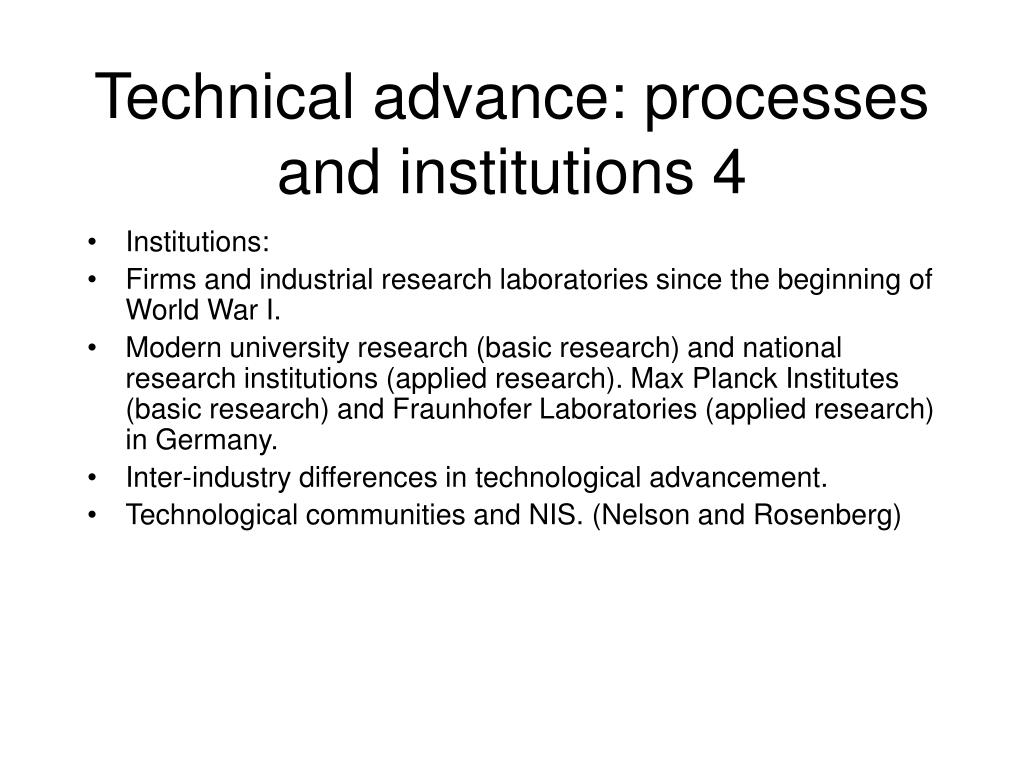 Technical advance: processes and institutions 4

• Institutions:
• Firms and industrial research laboratories since the beginning of World War I.
• Modern university research (basic research) and national research institutions (applied research). Max Planck Institutes (basic research) and Fraunhofer Laboratories (applied research) in Germany.
• Inter-industry differences in technological advancement.
• Technological communities and NIS. (Nelson and Rosenberg)